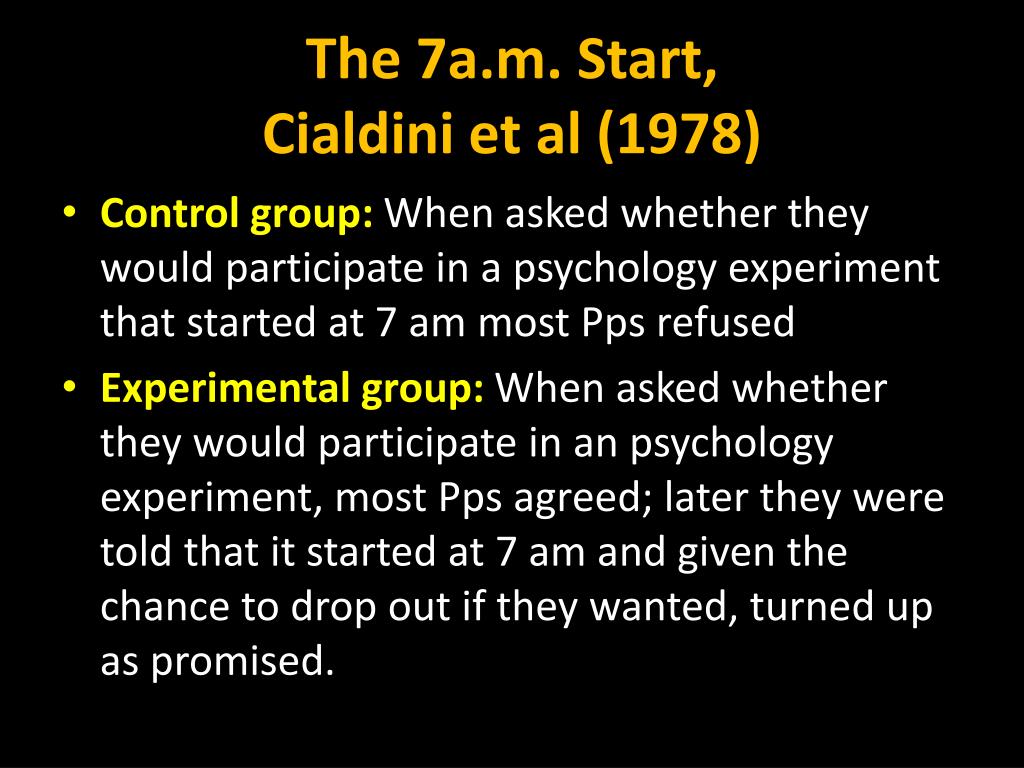 The 7a.m. Start,
Cialdini et al (1978)

• Control group: When asked whether they would participate in a psychology experiment that started at 7 am most Pps refused

• Experimental group: When asked whether they would participate in an psychology experiment, most Pps agreed; later they were told that it started at 7 am and given the chance to drop out if they wanted, turned up as promised.